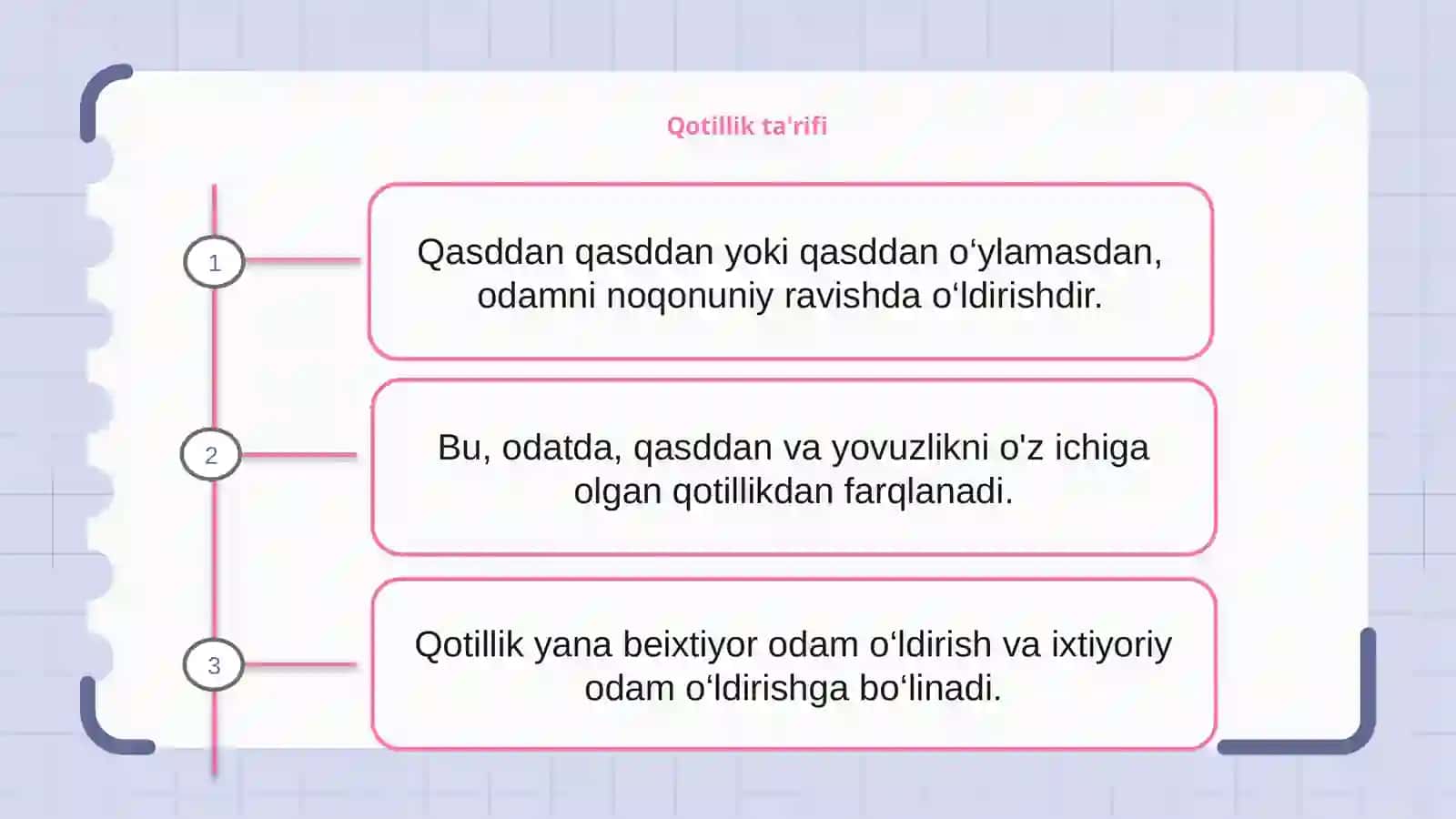 Qotillik ta'rifi

1

Qasddan qasddan yoki qasddan o‘ylamasdan, odamni noqonuniy ravishda o‘ldirishdir.

2

Bu, odatda, qasddan va yovuzlikni o'z ichiga olgan qotillikdan farqlanadi.

3

Qotillik yana beixtiyor odam o‘ldirish va ixtiyoriy odam o‘ldirishga bo‘linadi.